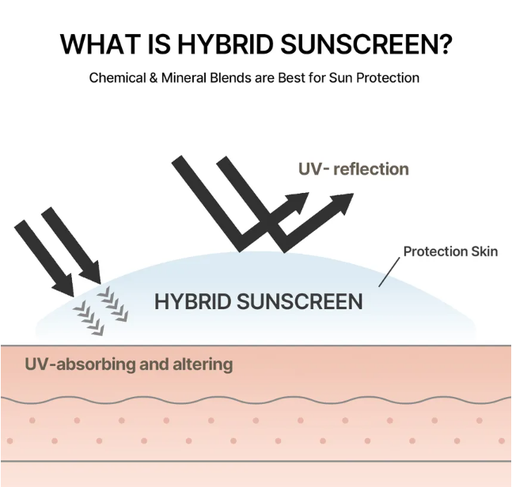 WHAT IS HYBRID SUNSCREEN?

Chemical & Mineral Blends are Best for Sun Protection

UV- reflection

Protection Skin

HYBRID SUNSCREEN

UV-absorbing and altering